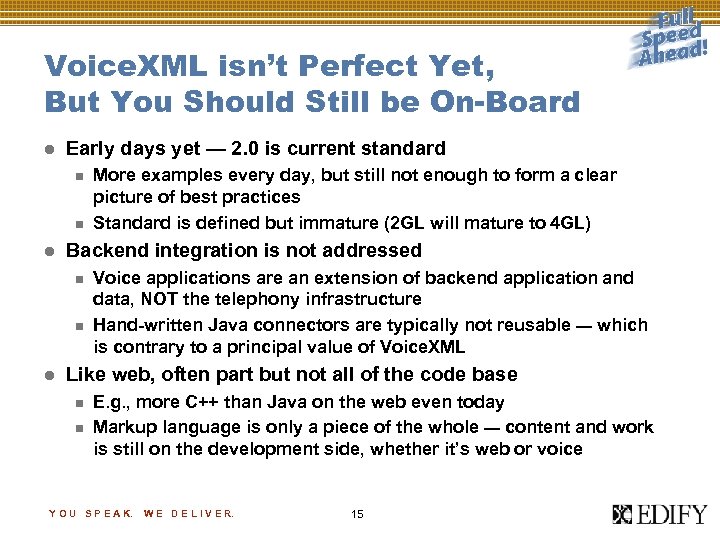 Full Speed Ahead!

VoiceXML isn't Perfect Yet, But You Should Still be On-Board

- Early days yet — 2.0 is current standard
  - More examples every day, but still not enough to form a clear picture of best practices
  - Standard is defined but immature (2GL will mature to 4GL)
- Backend integration is not addressed
  - Voice applications are an extension of backend application and data, NOT the telephony infrastructure
  - Hand-written Java connectors are typically not reusable — which is contrary to a principal value of VoiceXML
- Like web, often part but not all of the code base
  - E.g., more C++ than Java on the web even today
  - Markup language is only a piece of the whole — content and work is still on the development side, whether it's web or voice

YOU SPEAK. WE DELIVER.

15

EDIFY